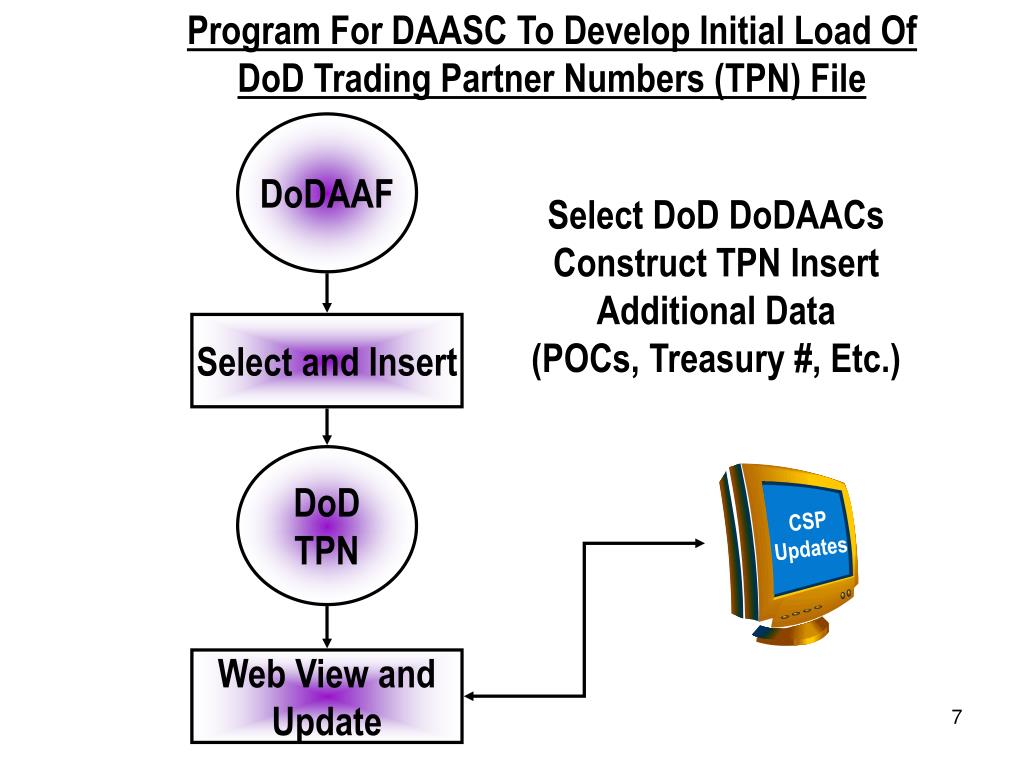 Program For DAASC To Develop Initial Load Of DoD Trading Partner Numbers (TPN) File

DoDAAF

Select and Insert

DoD TPN

Web View and Update

Select DoD DoDAACs
Construct TPN Insert
Additional Data
(POCs, Treasury #, Etc.)

CSP Updates

7